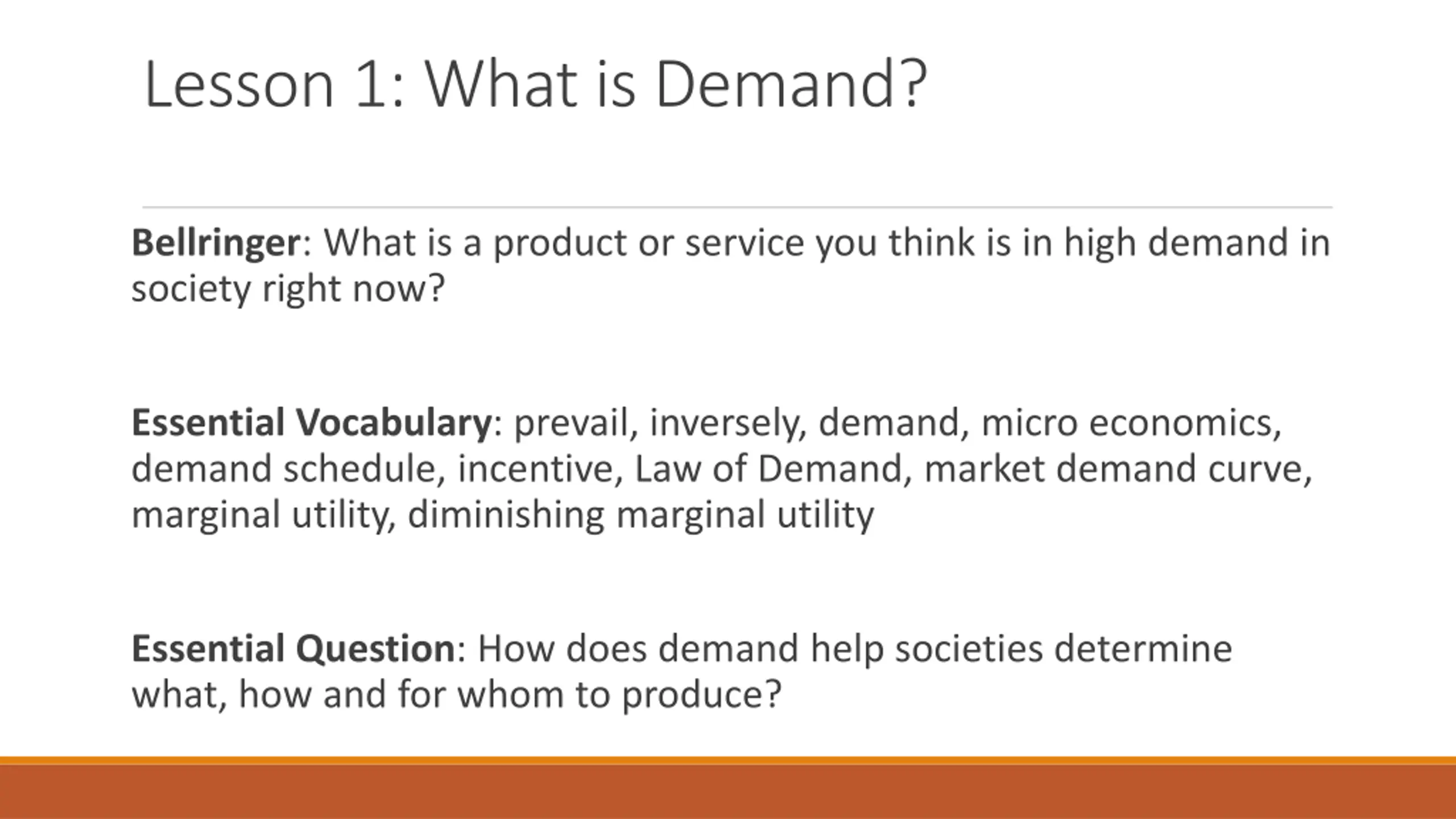 Lesson 1: What is Demand?

Bellringer: What is a product or service you think is in high demand in society right now?

Essential Vocabulary: prevail, inversely, demand, micro economics, demand schedule, incentive, Law of Demand, market demand curve, marginal utility, diminishing marginal utility

Essential Question: How does demand help societies determine what, how and for whom to produce?